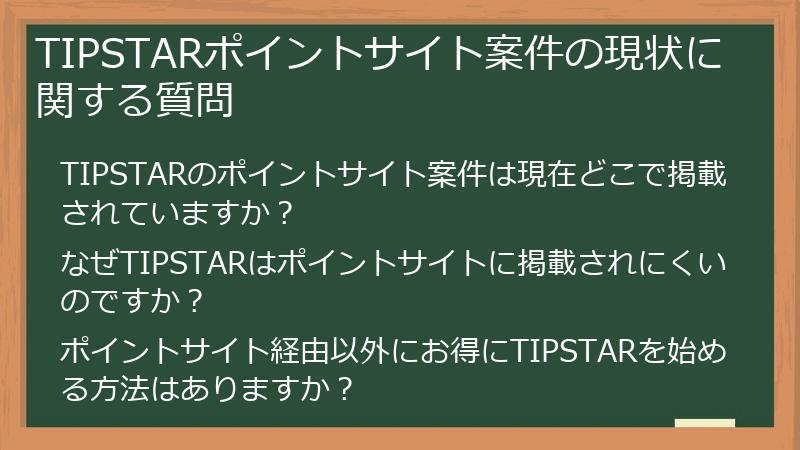 TIPSTARポイントサイト案件の現状に関する質問

TIPSTARのポイントサイト案件は現在どこで掲載されていますか？

なぜTIPSTARはポイントサイトに掲載されにくいのですか？

ポイントサイト経由以外にお得にTIPSTARを始める方法はありますか？